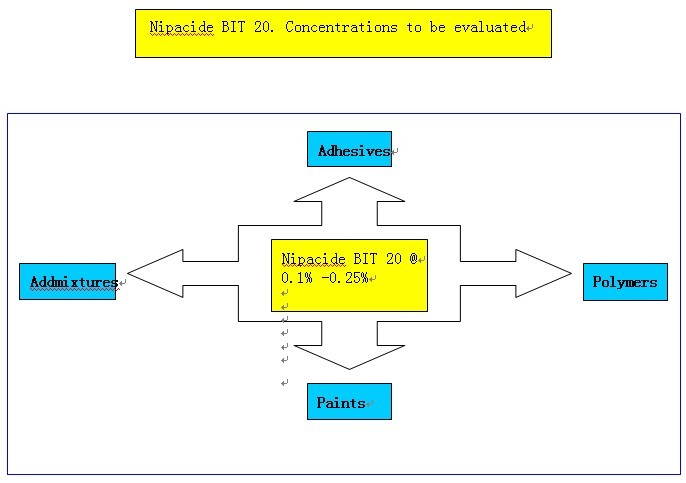 Nipacide BIT 20. Concentrations to be evaluated

Adhesives

Addmixtures

Nipacide BIT 20 @ 0.1% -0.25%

Polymers

Paints